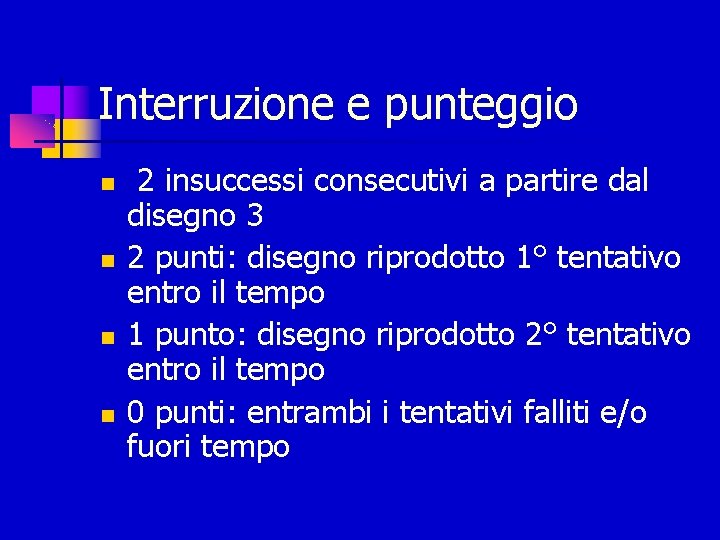 Interruzione e punteggio

- 2 insuccessi consecutivi a partire dal disegno 3
- 2 punti: disegno riprodotto 1° tentativo entro il tempo
- 1 punto: disegno riprodotto 2° tentativo entro il tempo
- 0 punti: entrambi i tentativi falliti e/o fuori tempo